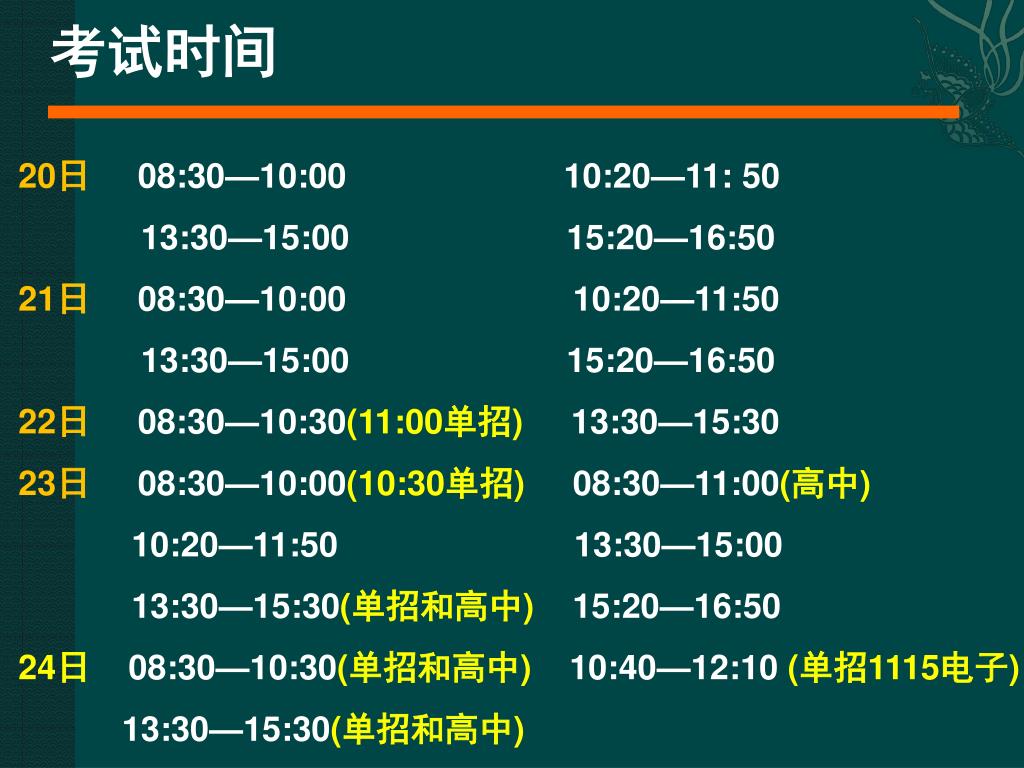 考试时间

20日 08:30—10:00 10:20—11: 50

13:30—15:00 15:20—16:50

21日 08:30—10:00 10:20—11:50

13:30—15:00 15:20—16:50

22日 08:30—10:30(11:00单招) 13:30—15:30

23日 08:30—10:00(10:30单招) 08:30—11:00(高中)

10:20—11:50 13:30—15:00

13:30—15:30(单招和高中) 15:20—16:50

24日 08:30—10:30(单招和高中) 10:40—12:10 (单招1115电子)

13:30—15:30(单招和高中)